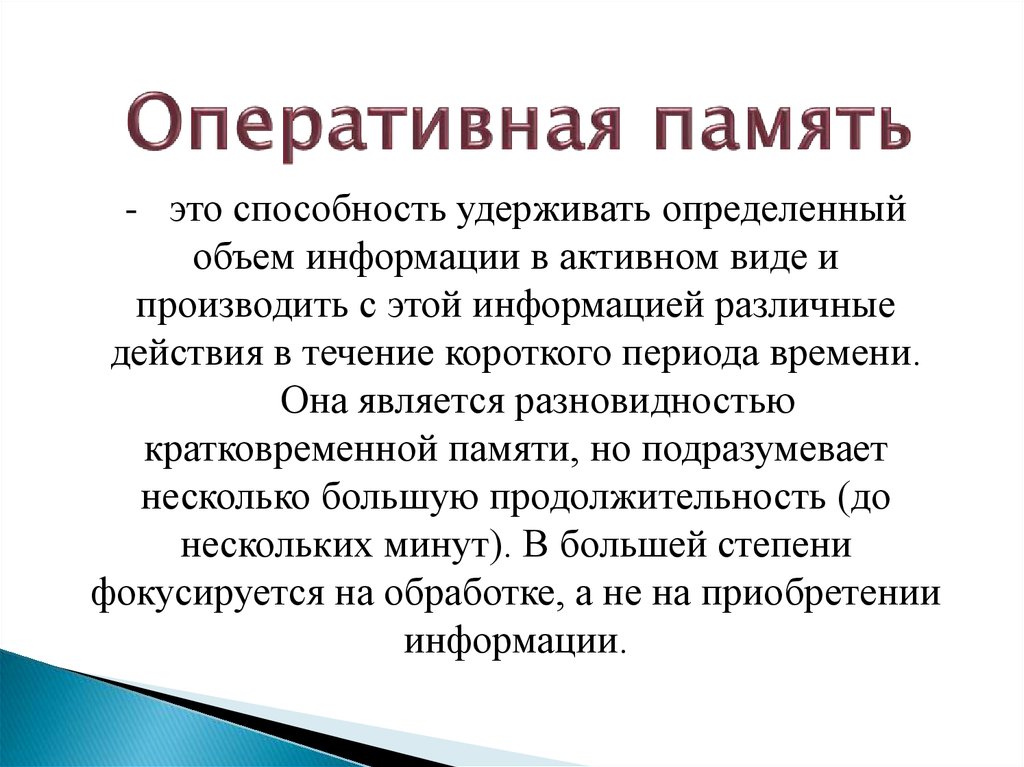 Оперативная память

- это способность удерживать определенный объем информации в активном виде и производить с этой информацией различные действия в течение короткого периода времени.

Она является разновидностью кратковременной памяти, но подразумевает несколько большую продолжительность (до нескольких минут). В большей степени фокусируется на обработке, а не на приобретении информации.